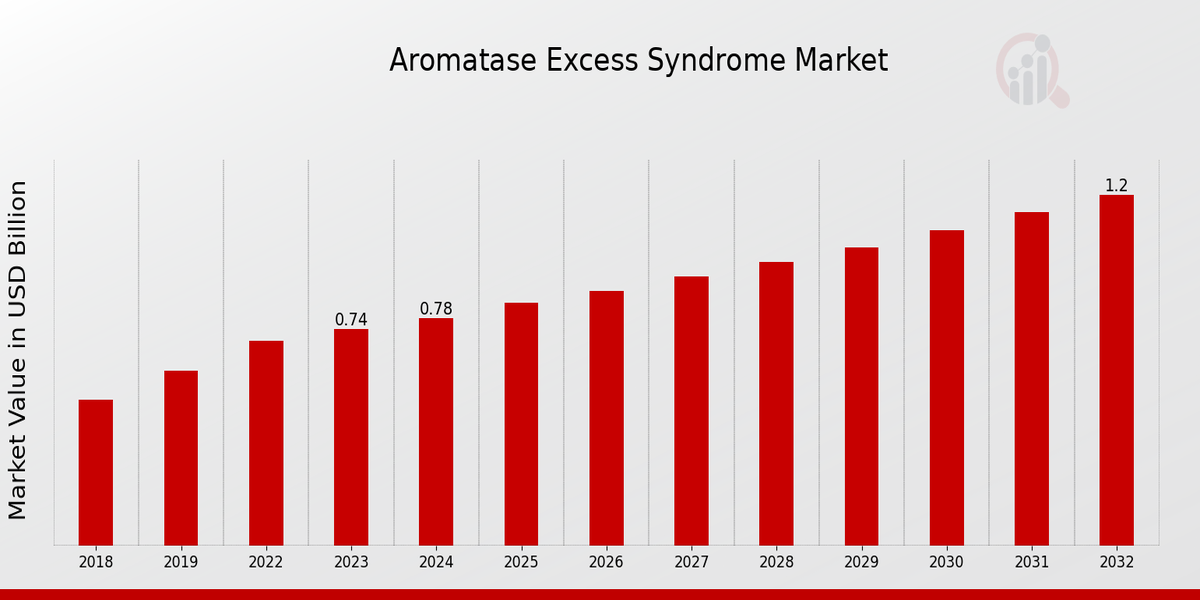 Aromatase Excess Syndrome Market

Market Value in USD Billion

0.74
0.78
1.2

2018
2019
2022
2023
2024
2025
2026
2027
2028
2029
2030
2031
2032